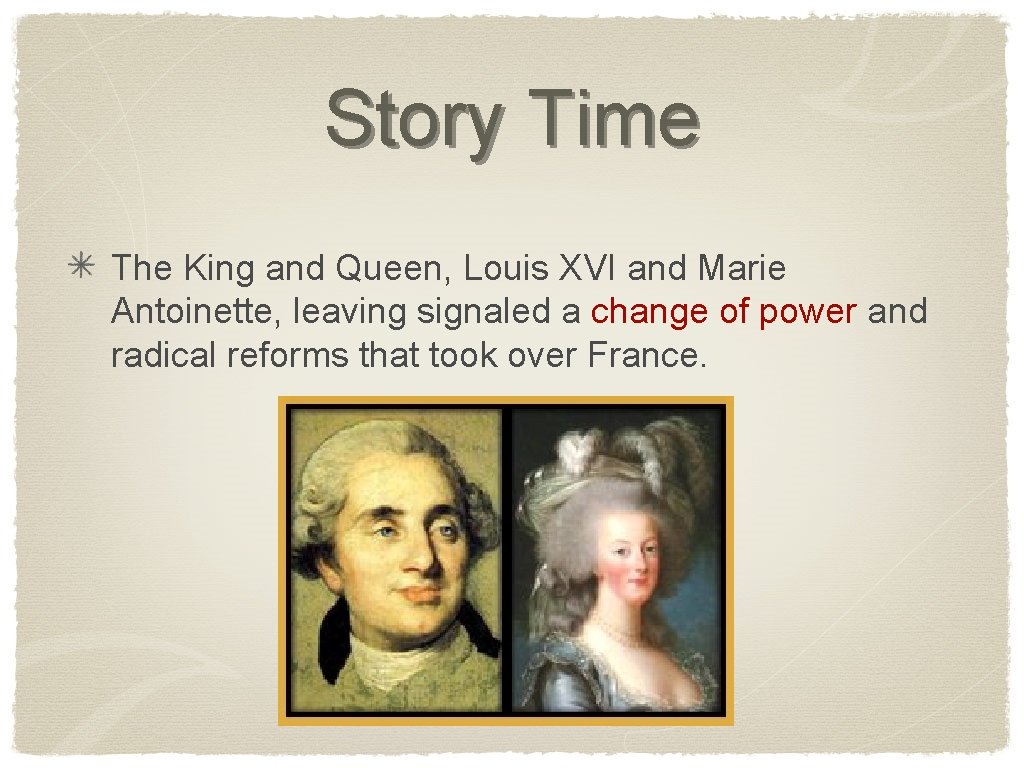 Story Time

The King and Queen, Louis XVI and Marie Antoinette, leaving signaled a change of power and radical reforms that took over France.